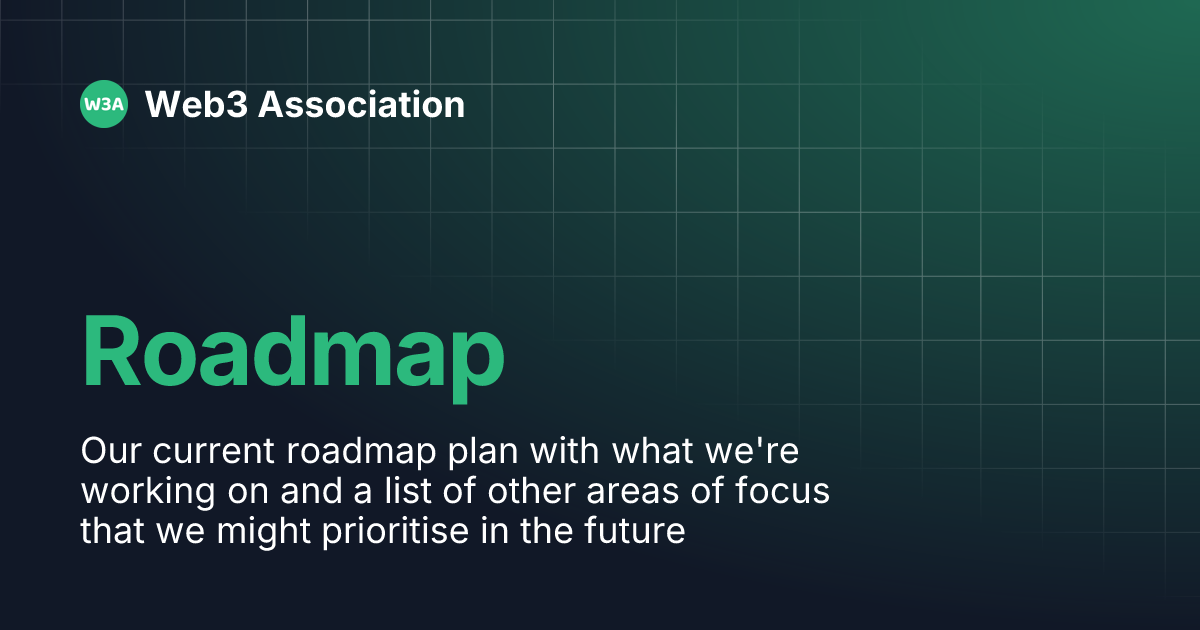 W3A Web3 Association

Roadmap

Our current roadmap plan with what we're working on and a list of other areas of focus that we might prioritise in the future